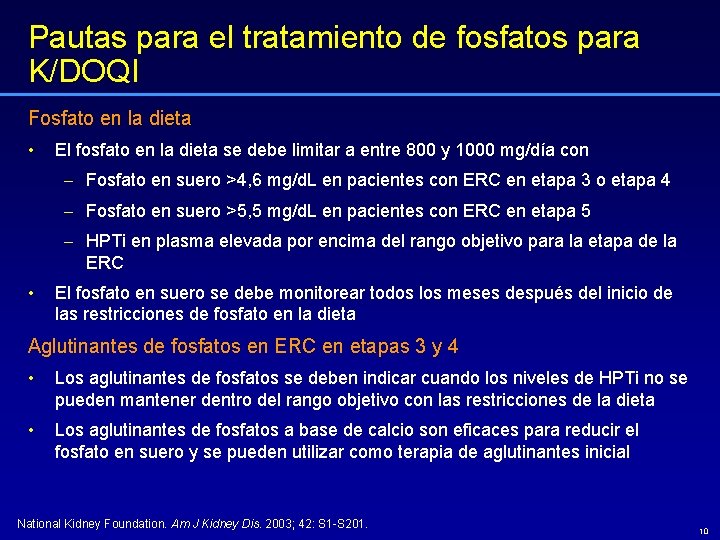 Pautas para el tratamiento de fosfatos para K/DOQI

Fosfato en la dieta

• El fosfato en la dieta se debe limitar a entre 800 y 1000 mg/día con
– Fosfato en suero >4,6 mg/dL en pacientes con ERC en etapa 3 o etapa 4
– Fosfato en suero >5,5 mg/dL en pacientes con ERC en etapa 5
– HPTi en plasma elevada por encima del rango objetivo para la etapa de la ERC

• El fosfato en suero se debe monitorear todos los meses después del inicio de las restricciones de fosfato en la dieta

Aglutinantes de fosfatos en ERC en etapas 3 y 4

• Los aglutinantes de fosfatos se deben indicar cuando los niveles de HPTi no se pueden mantener dentro del rango objetivo con las restricciones de la dieta

• Los aglutinantes de fosfatos a base de calcio son eficaces para reducir el fosfato en suero y se pueden utilizar como terapia de aglutinantes inicial

National Kidney Foundation. Am J Kidney Dis. 2003; 42: S1-S201.

10